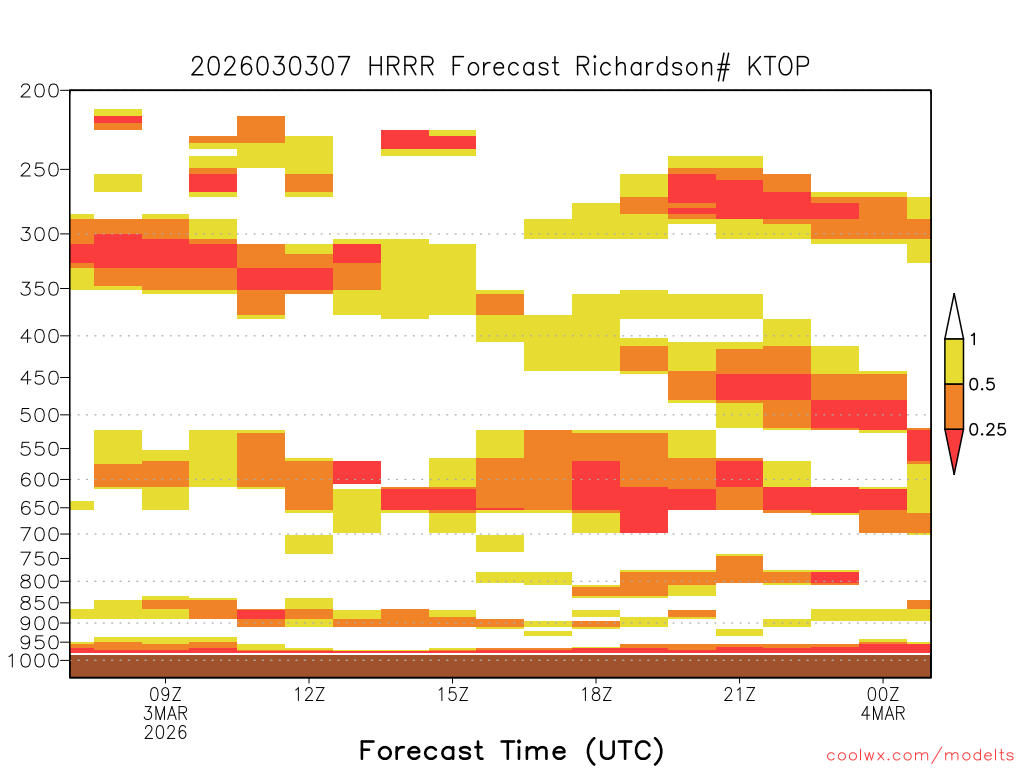 2026030307 HRRR Forecast Richardson# KTOP

200
250
300
350
400
450
500
550
600
650
700
750
800
850
900
950
1000

1
0.5
0.25

09Z
3MAR
2026
12Z
15Z
18Z
21Z
00Z
4MAR

Forecast Time (UTC)

coolwx.com/modelts